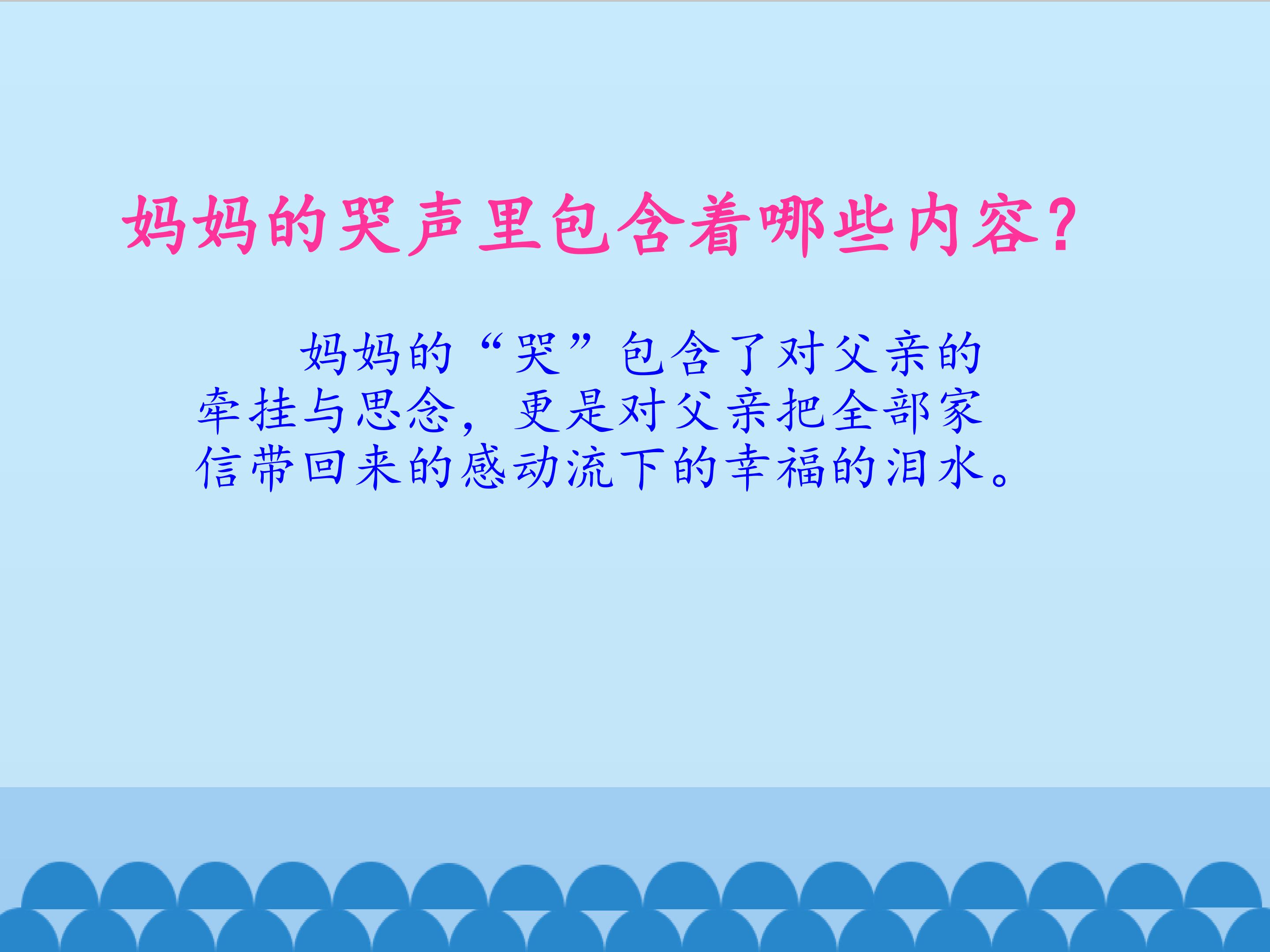 妈妈的哭声里包含着哪些内容?

妈妈的“哭”包含了对父亲的牵挂与思念，更是对父亲把全部家信带回来的感动流下的幸福的泪水。